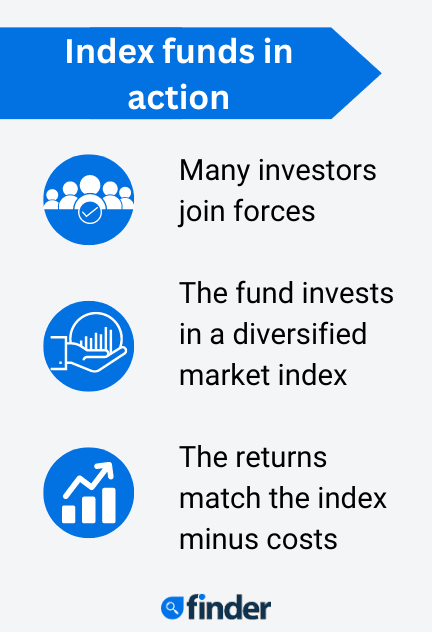 Index funds in action

Many investors join forces

The fund invests in a diversified market index

The returns match the index minus costs

finder